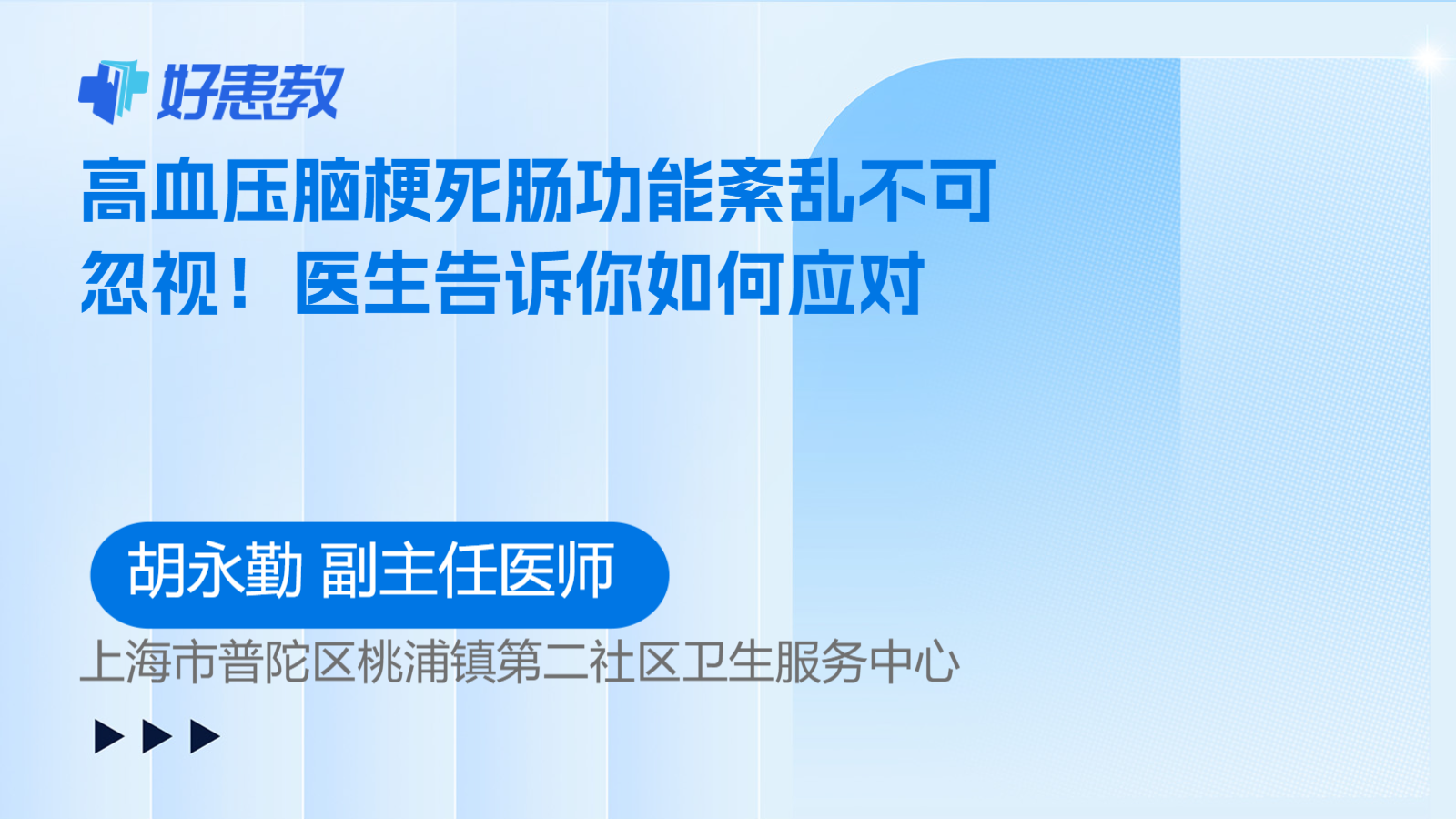 好患教

高血压脑梗死肠功能紊乱不可忽视！医生告诉你如何应对

胡永勤 副主任医师

上海市普陀区桃浦镇第二社区卫生服务中心